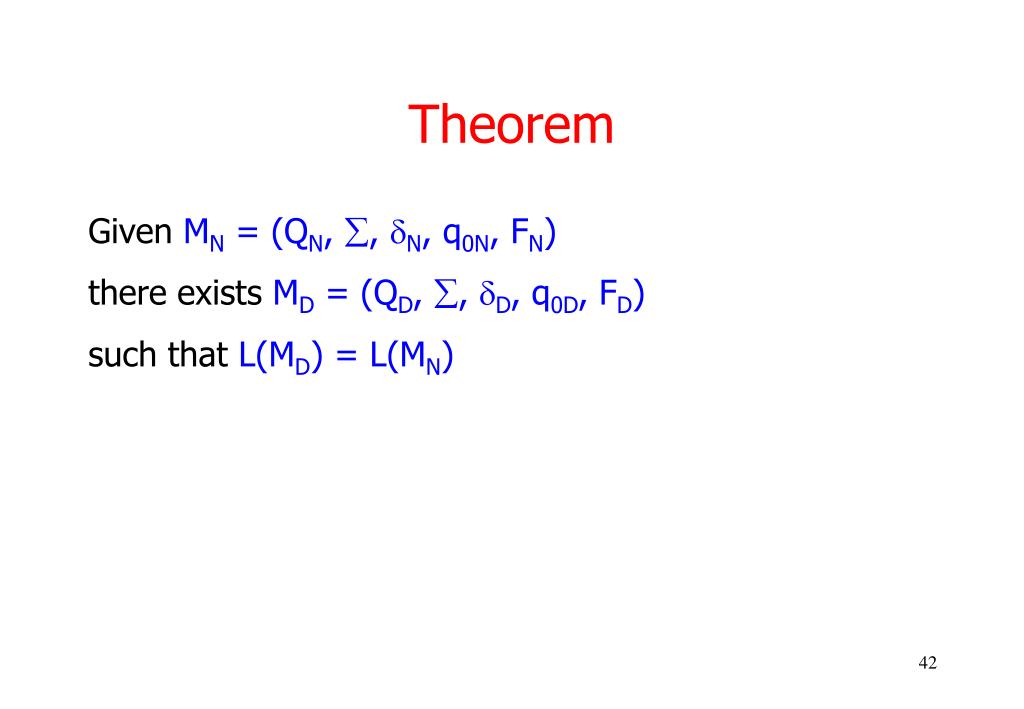 Theorem

Given $M_N = (Q_N, \Sigma, \delta_N, q_{0N}, F_N)$

there exists $M_D = (Q_D, \Sigma, \delta_D, q_{0D}, F_D)$

such that $L(M_D) = L(M_N)$

42